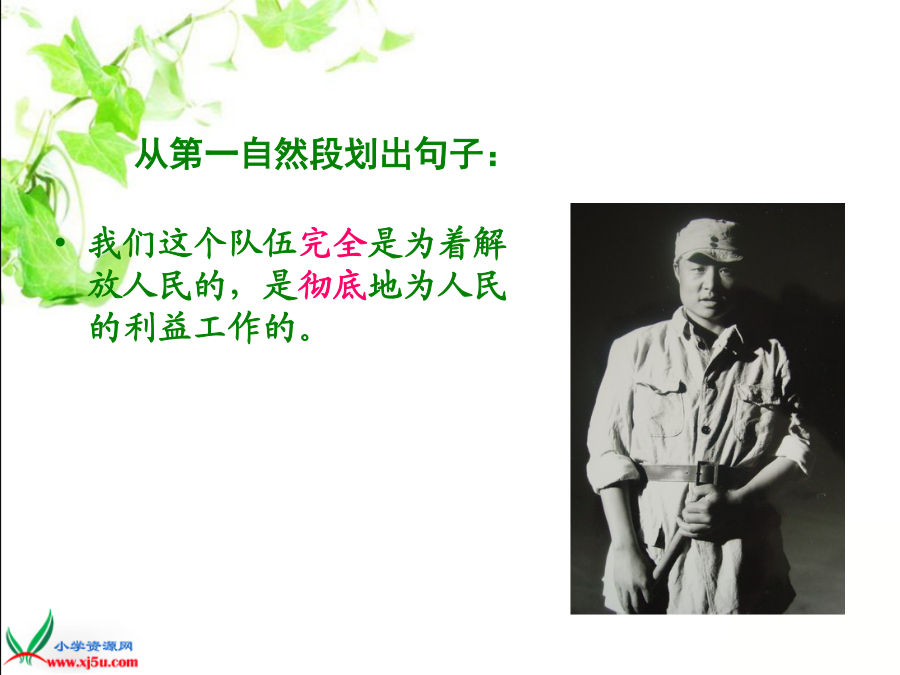 从第一自然段划出句子：

• 我们这个队伍完全是为着解放人民的，是彻底地为人民的利益工作的。

小学资源网
www.xj5u.com